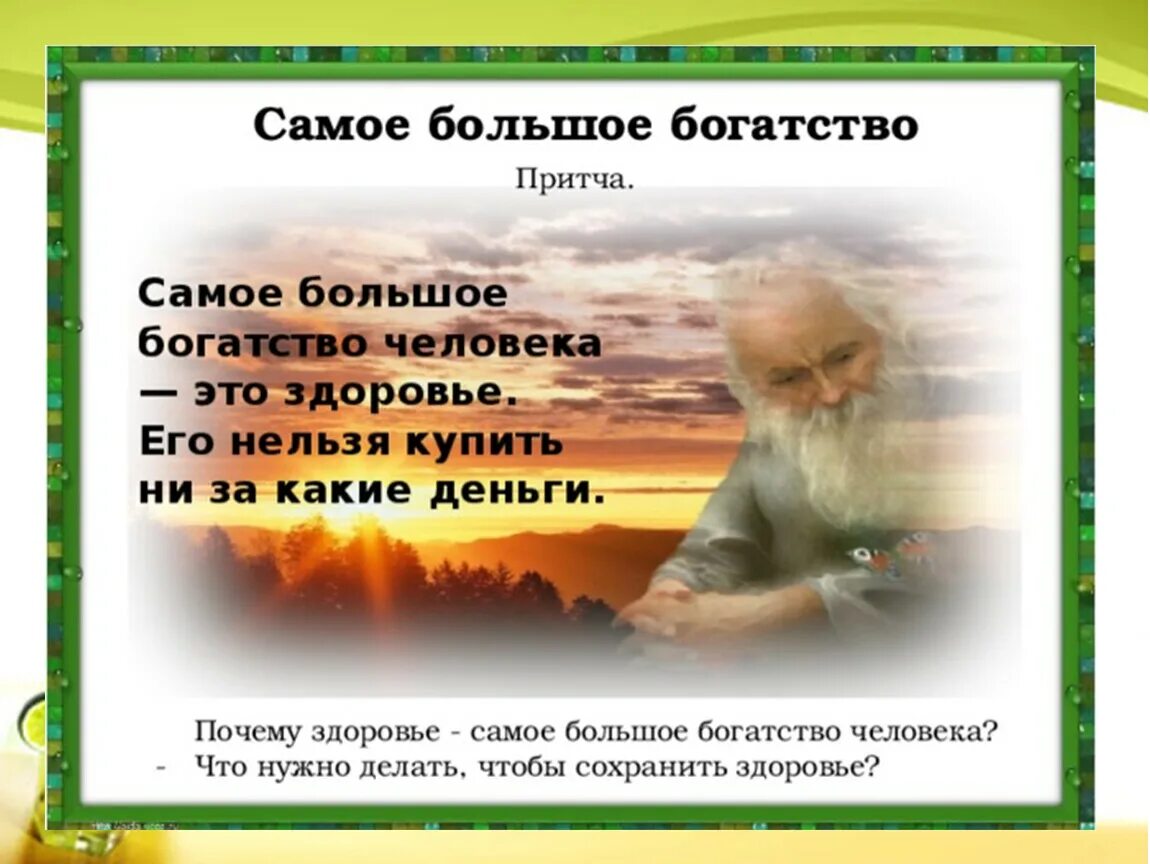 Самое большое богатство

Притча.

Самое большое богатство человека — это здоровье. Его нельзя купить ни за какие деньги.

Почему здоровье - самое большое богатство человека?
- Что нужно делать, чтобы сохранить здоровье?